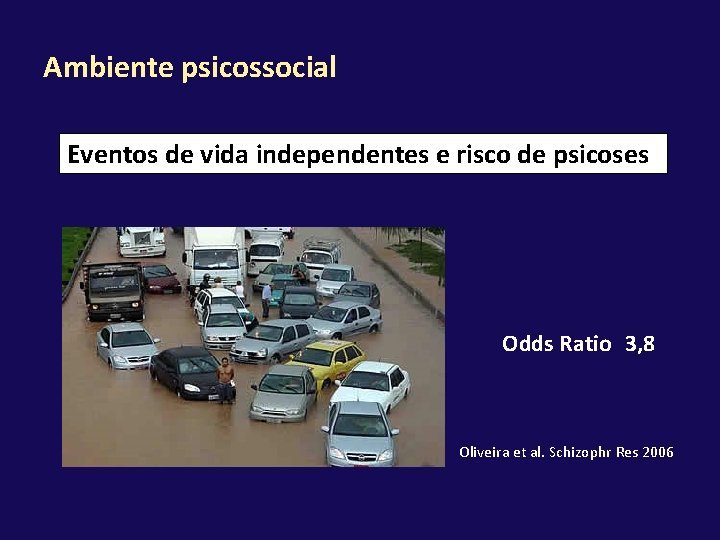 Ambiente psicossocial

Eventos de vida independentes e risco de psicoses

Odds Ratio 3,8

Oliveira et al. Schizophr Res 2006